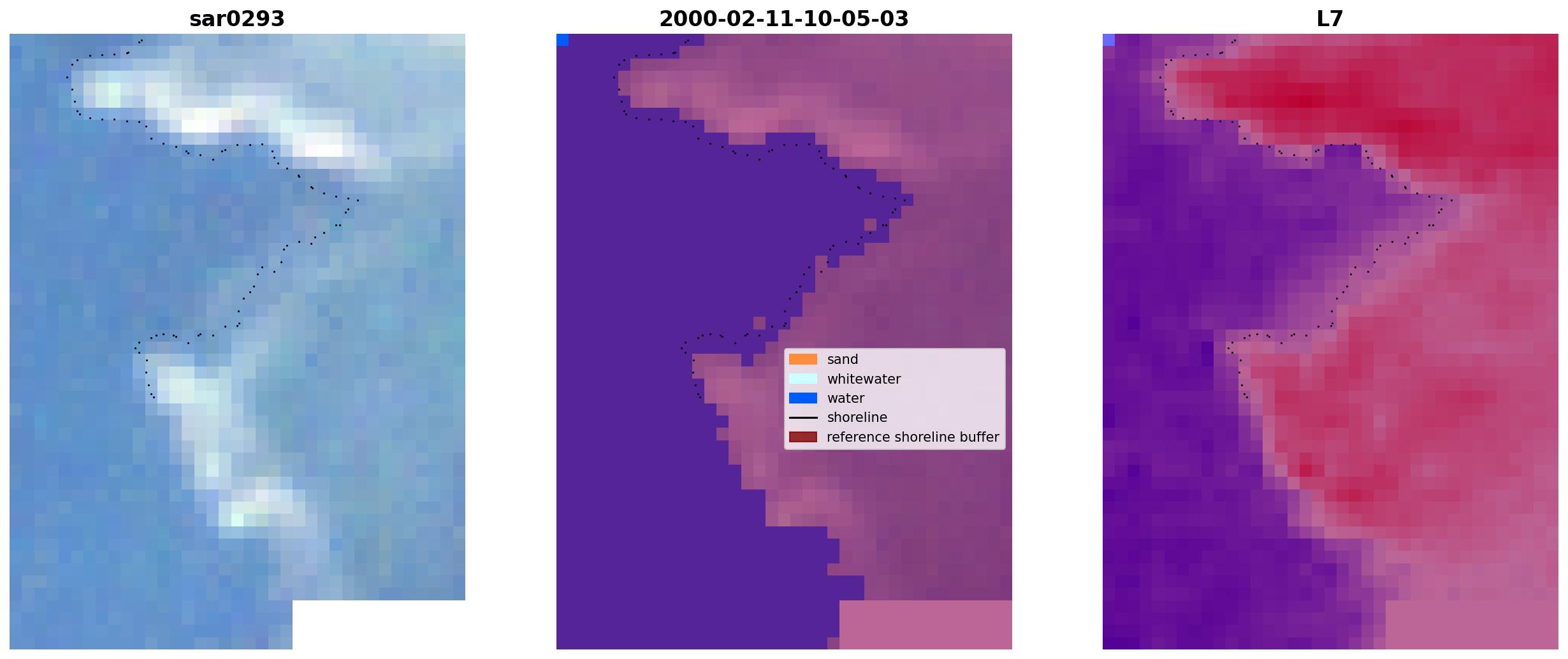 sar0293

2000-02-11-10-05-03

sand
whitewater
water
shoreline
reference shoreline buffer

L7